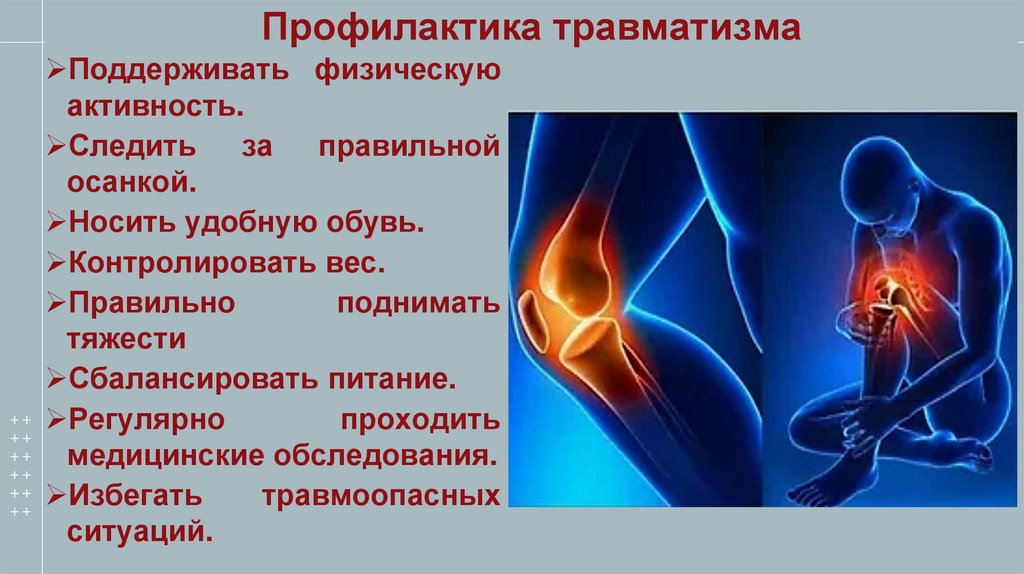 Профилактика травматизма

➢Поддерживать физическую активность.

➢Следить за правильной осанкой.

➢Носить удобную обувь.

➢Контролировать вес.

➢Правильно поднимать тяжести

➢Сбалансировать питание.

➢Регулярно проходить медицинские обследования.

➢Избегать травмоопасных ситуаций.